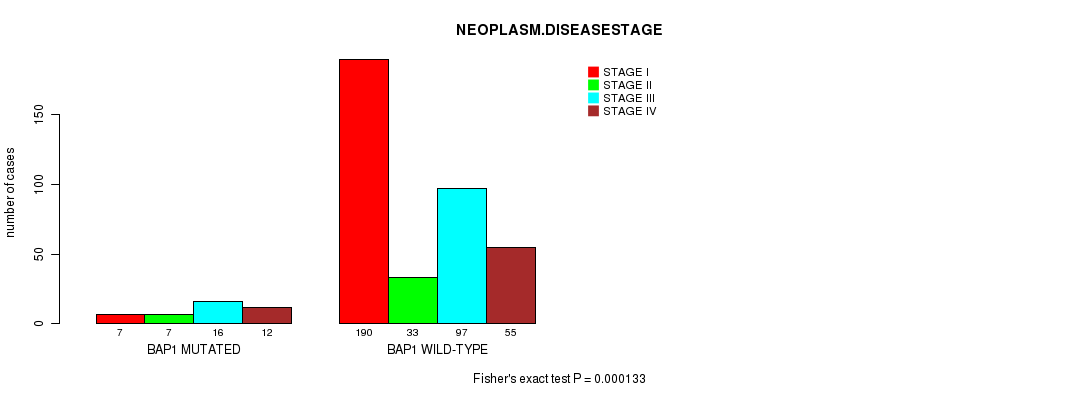 NEOPLASM.DISEASESTAGE

STAGE I
STAGE II
STAGE III
STAGE IV

number of cases

0
50
100
150

7 7 16 12
BAP1 MUTATED

190 33 97 55
BAP1 WILD-TYPE

Fisher's exact test P = 0.000133